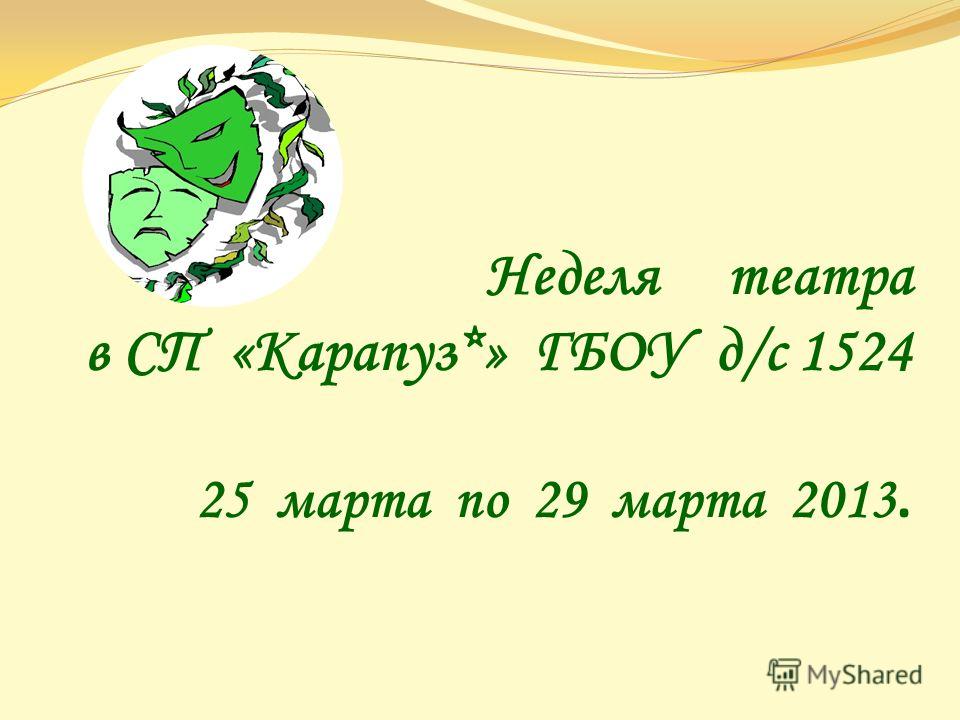 Неделя театра
в СП «Карапуз*» ГБОУ д/с 1524

25 марта по 29 марта 2013.

MyShared